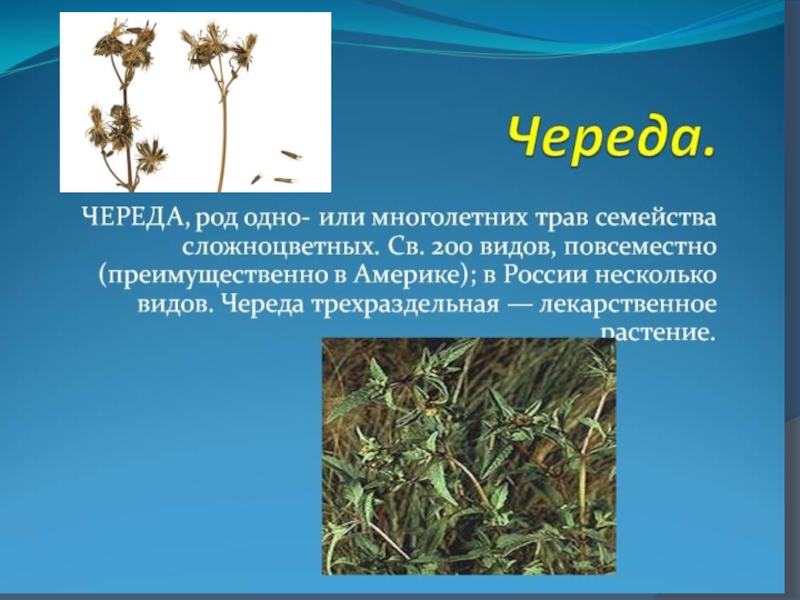 Череда.

ЧЕРЕДА, род одно- или многолетних трав семейства сложноцветных. Св. 200 видов, повсеместно (преимущественно в Америке); в России несколько видов. Череда трехраздельная — лекарственное растение.